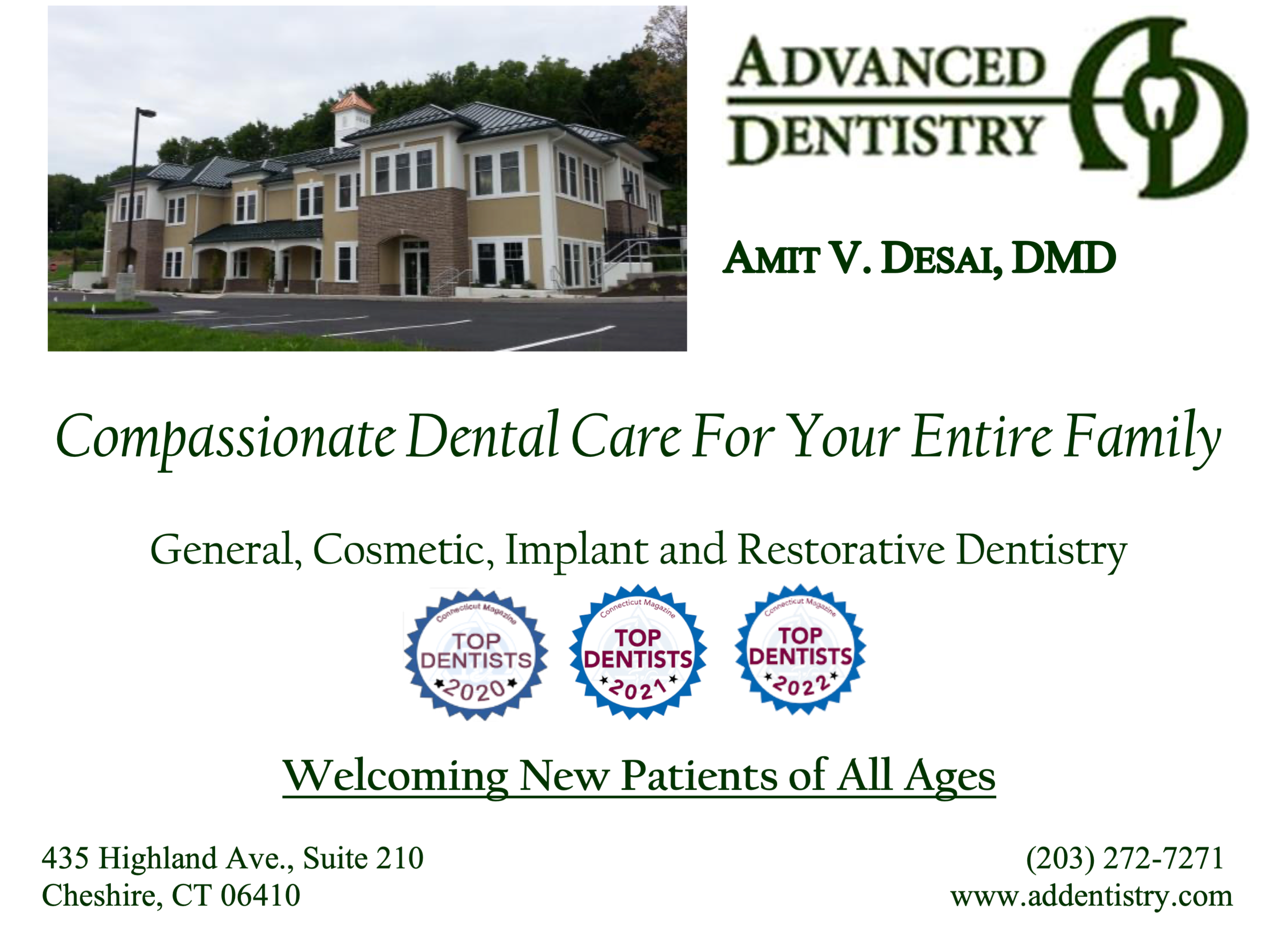 ADVANCED DENTISTRY

AMIT V. DESAI, DMD

Compassionate Dental Care For Your Entire Family

General, Cosmetic, Implant and Restorative Dentistry

Connecticut Magazine TOP DENTISTS 2020

Connecticut Magazine TOP DENTISTS 2021

Connecticut Magazine TOP DENTISTS 2022

Welcoming New Patients of All Ages

435 Highland Ave., Suite 210
Cheshire, CT 06410

(203) 272-7271
www.addentistry.com